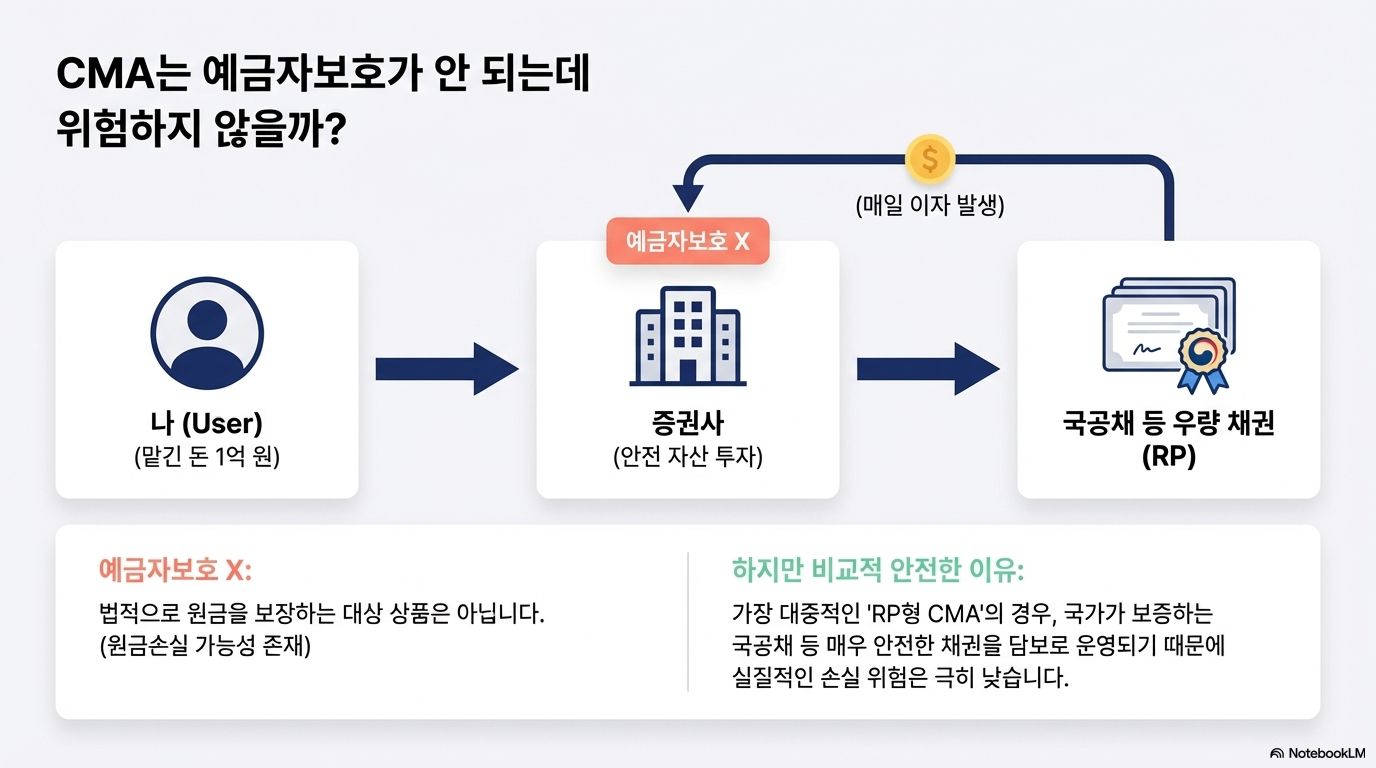 CMA는 예금자보호가 안 되는데 위험하지 않을까?

$

(매일 이자 발생)

예금자보호 X

나 (User)
(맡긴 돈 1억 원)

증권사
(안전 자산 투자)

국공채 등 우량 채권
(RP)

예금자보호 X:
법적으로 원금을 보장하는 대상 상품은 아닙니다.
(원금손실 가능성 존재)

하지만 비교적 안전한 이유:
가장 대중적인 'RP형 CMA'의 경우, 국가가 보증하는 국공채 등 매우 안전한 채권을 담보로 운영되기 때문에 실질적인 손실 위험은 극히 낮습니다.

NotebookLM